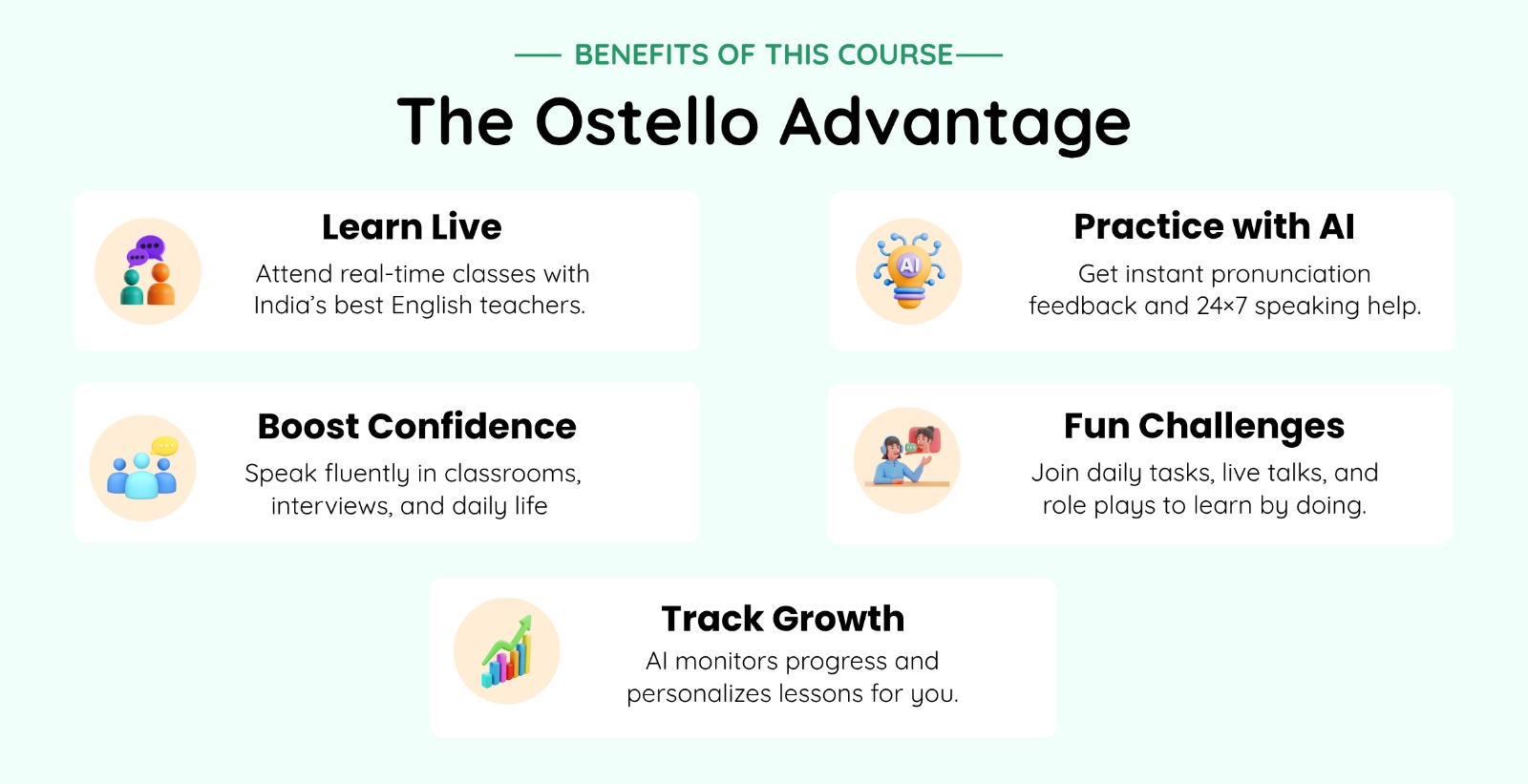 BENEFITS OF THIS COURSE

The Ostello Advantage

Learn Live

Attend real-time classes with India's best English teachers.

Practice with AI

AI

Get instant pronunciation feedback and 24×7 speaking help.

Boost Confidence

Speak fluently in classrooms, interviews, and daily life

Fun Challenges

Join daily tasks, live talks, and role plays to learn by doing.

Track Growth

AI monitors progress and personalizes lessons for you.